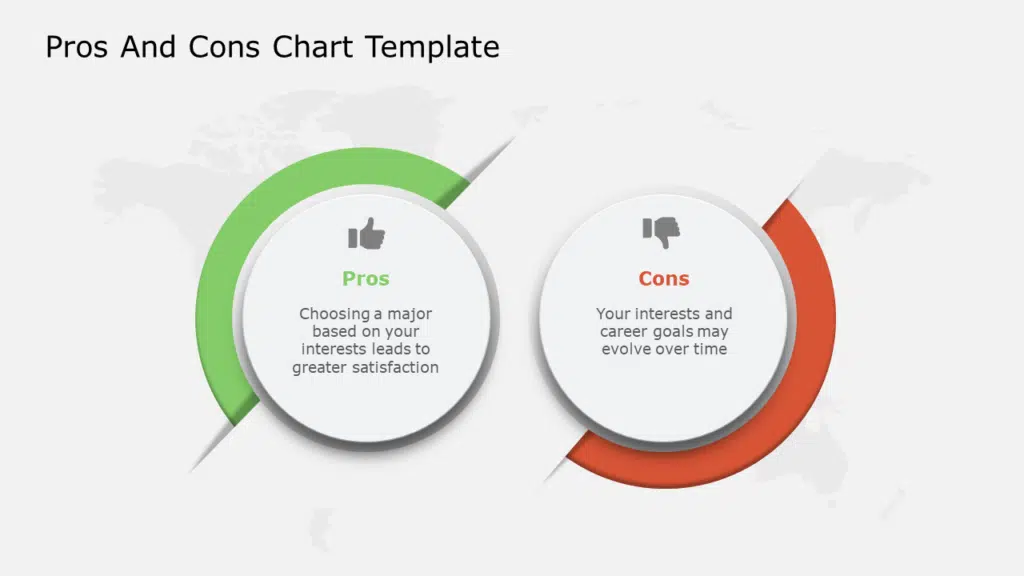 Pros And Cons Chart Template

Pros

Choosing a major based on your interests leads to greater satisfaction

Cons

Your interests and career goals may evolve over time